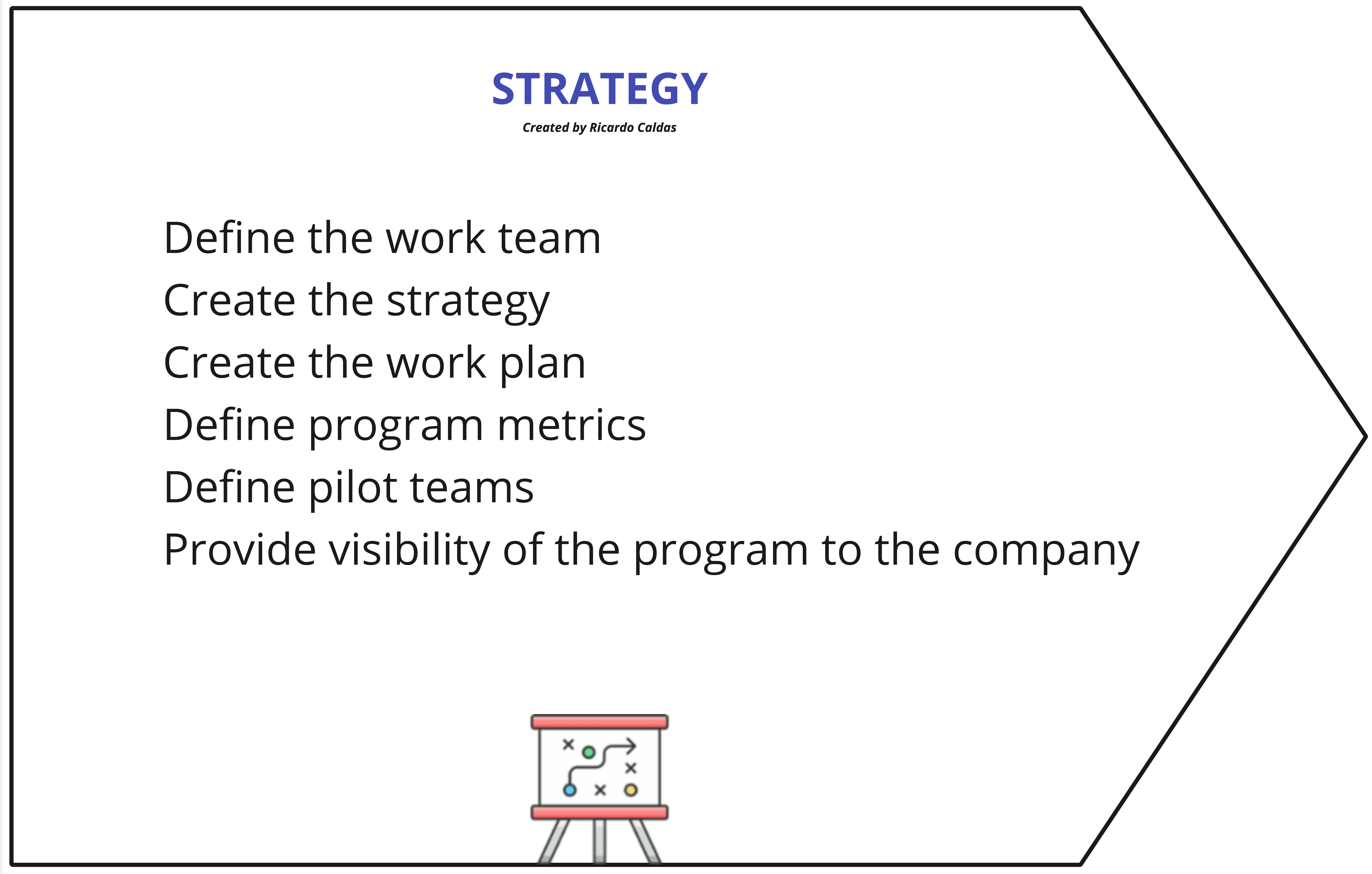 STRATEGY

Created by Ricardo Caldas

Define the work team
Create the strategy
Create the work plan
Define program metrics
Define pilot teams
Provide visibility of the program to the company